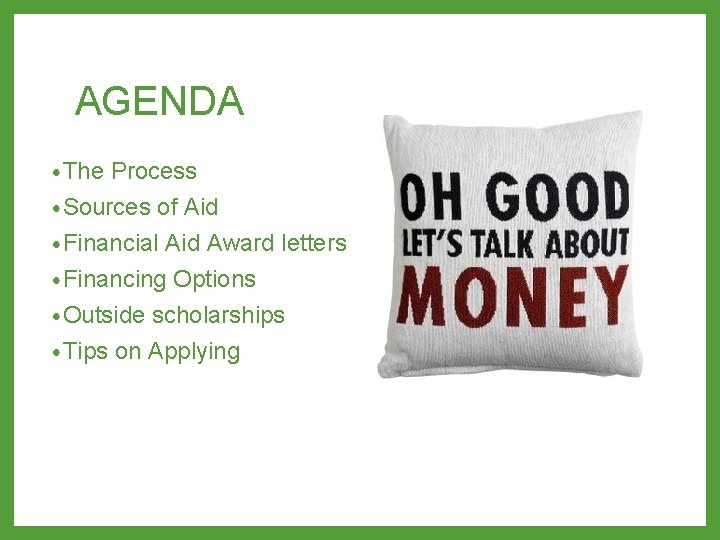 AGENDA

• The Process
• Sources of Aid
• Financial Aid Award letters
• Financing Options
• Outside scholarships
• Tips on Applying

OH GOOD
LET'S TALK ABOUT
MONEY